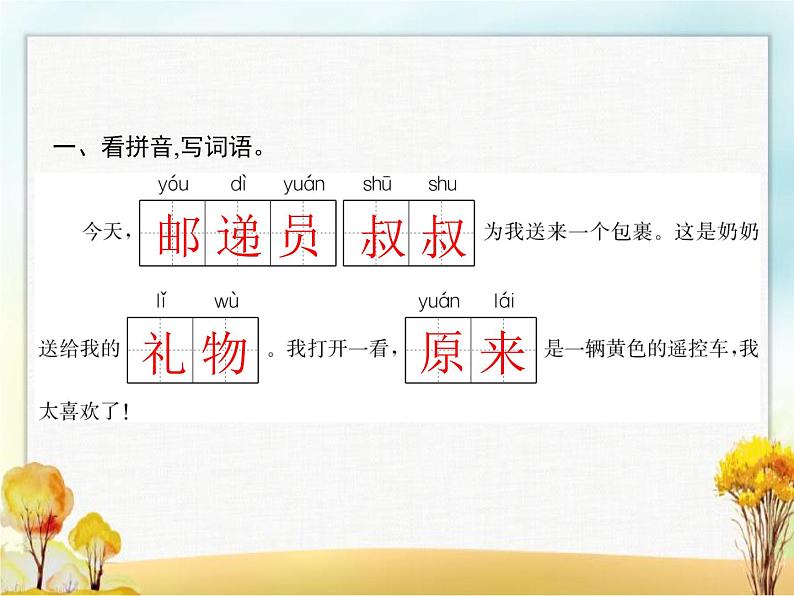 一、看拼音,写词语。

yóu dì yuán shū shu
今天,邮递员叔叔为我送来一个包裹。这是奶奶

lǐ wù yuán lái
送给我的礼物。我打开一看,原来是一辆黄色的遥控车,我太喜欢了!